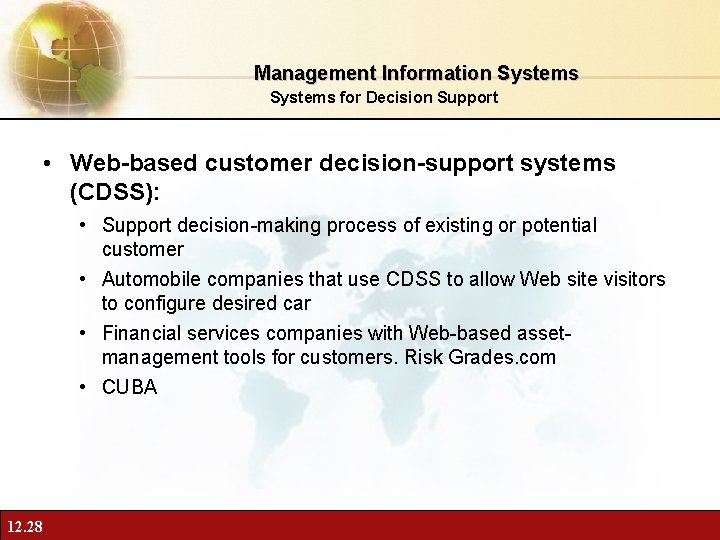 Management Information Systems
Systems for Decision Support

• Web-based customer decision-support systems (CDSS):
 • Support decision-making process of existing or potential customer
 • Automobile companies that use CDSS to allow Web site visitors to configure desired car
 • Financial services companies with Web-based asset-management tools for customers. Risk Grades.com
 • CUBA

12.28